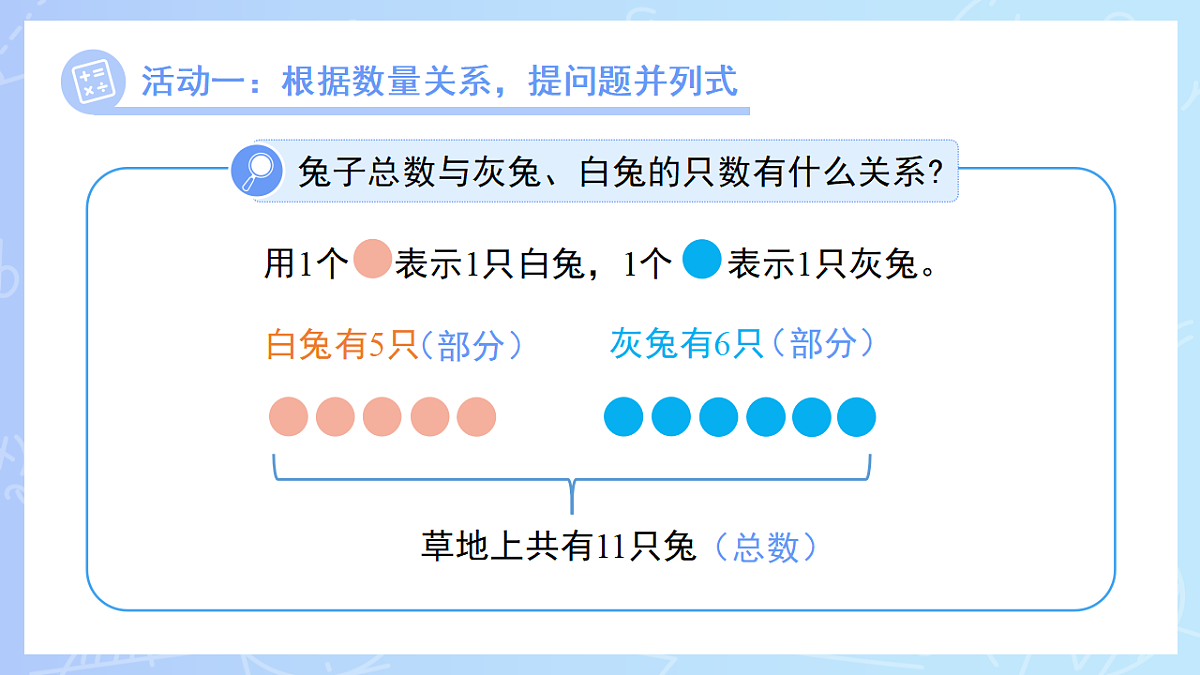 活动一：根据数量关系，提问题并列式

兔子总数与灰兔、白兔的只数有什么关系？

用1个表示1只白兔，1个表示1只灰兔。

白兔有5只（部分）

灰兔有6只（部分）

草地上共有11只兔（总数）